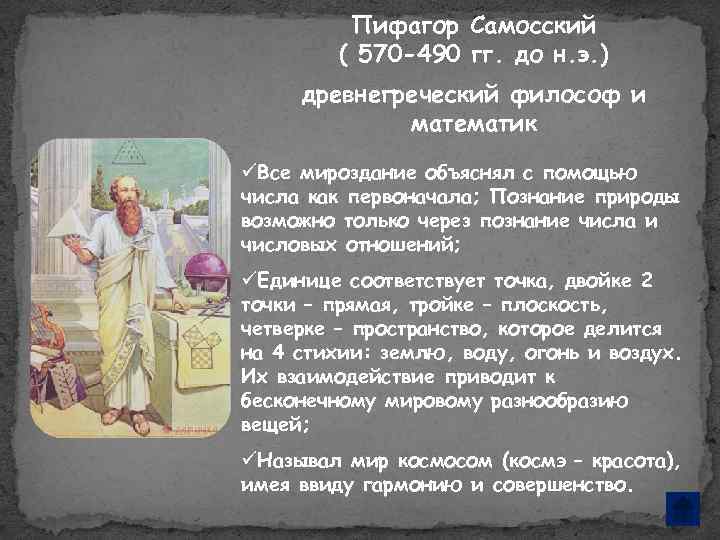 Пифагор Самосский
( 570-490 гг. до н.э.)

древнегреческий философ и математик

✓Все мироздание объяснял с помощью числа как первоначала; Познание природы возможно только через познание числа и числовых отношений;

✓Единице соответствует точка, двойке 2 точки – прямая, тройке – плоскость, четверке – пространство, которое делится на 4 стихии: землю, воду, огонь и воздух. Их взаимодействие приводит к бесконечному мировому разнообразию вещей;

✓Называл мир космосом (космэ – красота), имея ввиду гармонию и совершенство.